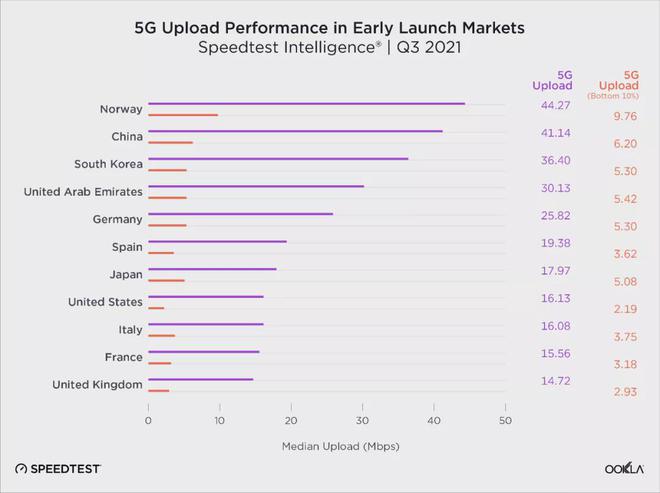 5G Upload Performance in Early Launch Markets
Speedtest Intelligence® | Q3 2021

| | 5G Upload | 5G Upload (Bottom 10%) |
|---|---|---|
| Norway | 44.27 | 9.76 |
| China | 41.14 | 6.20 |
| South Korea | 36.40 | 5.30 |
| United Arab Emirates | 30.13 | 5.42 |
| Germany | 25.82 | 5.30 |
| Spain | 19.38 | 3.62 |
| Japan | 17.97 | 5.08 |
| United States | 16.13 | 2.19 |
| Italy | 16.08 | 3.75 |
| France | 15.56 | 3.18 |
| United Kingdom | 14.72 | 2.93 |

0 10 20 30 40 50

Median Upload (Mbps)

SPEEDTEST

OOKLA